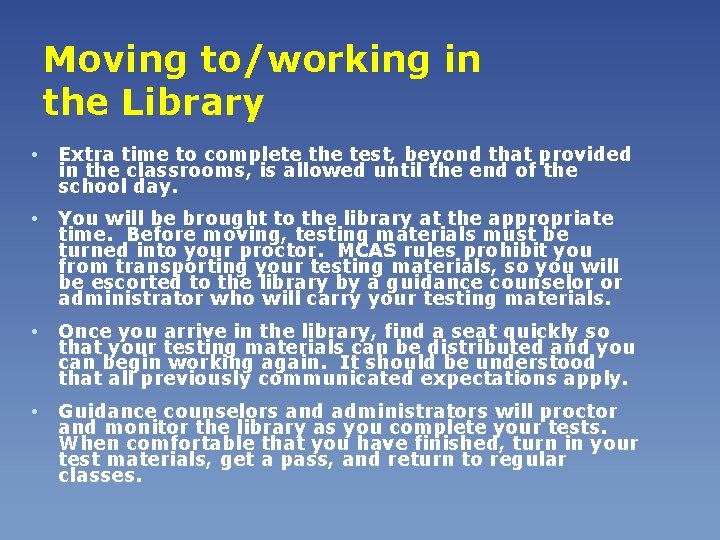 Moving to/working in the Library

• Extra time to complete the test, beyond that provided in the classrooms, is allowed until the end of the school day.

• You will be brought to the library at the appropriate time. Before moving, testing materials must be turned into your proctor. MCAS rules prohibit you from transporting your testing materials, so you will be escorted to the library by a guidance counselor or administrator who will carry your testing materials.

• Once you arrive in the library, find a seat quickly so that your testing materials can be distributed and you can begin working again. It should be understood that all previously communicated expectations apply.

• Guidance counselors and administrators will proctor and monitor the library as you complete your tests. When comfortable that you have finished, turn in your test materials, get a pass, and return to regular classes.